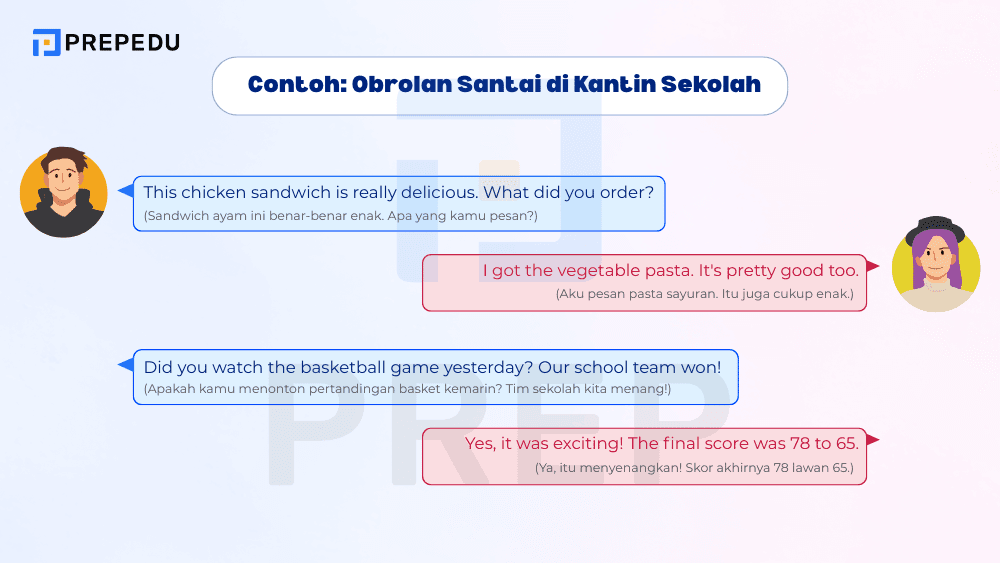 PREPEDU

Contoh: Obrolan Santai di Kantin Sekolah

This chicken sandwich is really delicious. What did you order?
(Sandwich ayam ini benar-benar enak. Apa yang kamu pesan?)

I got the vegetable pasta. It's pretty good too.
(Aku pesan pasta sayuran. Itu juga cukup enak.)

Did you watch the basketball game yesterday? Our school team won!
(Apakah kamu menonton pertandingan basket kemarin? Tim sekolah kita menang!)

Yes, it was exciting! The final score was 78 to 65.
(Ya, itu menyenangkan! Skor akhirnya 78 lawan 65.)

PREP